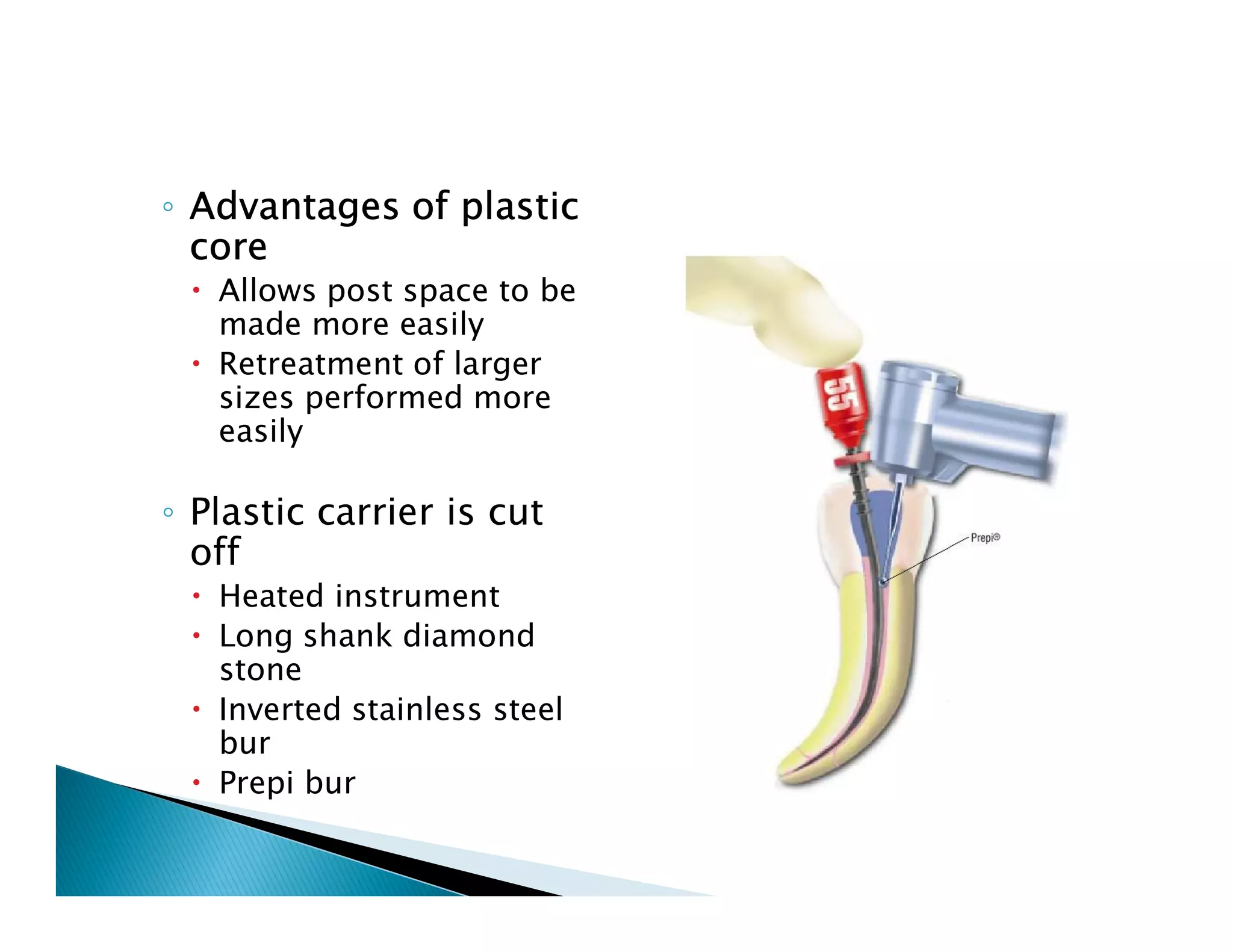 ◦ Advantages of plastic core

• Allows post space to be made more easily

• Retreatment of larger sizes performed more easily

◦ Plastic carrier is cut off

• Heated instrument

• Long shank diamond stone

• Inverted stainless steel bur

• Prepi bur

55

Prepi®